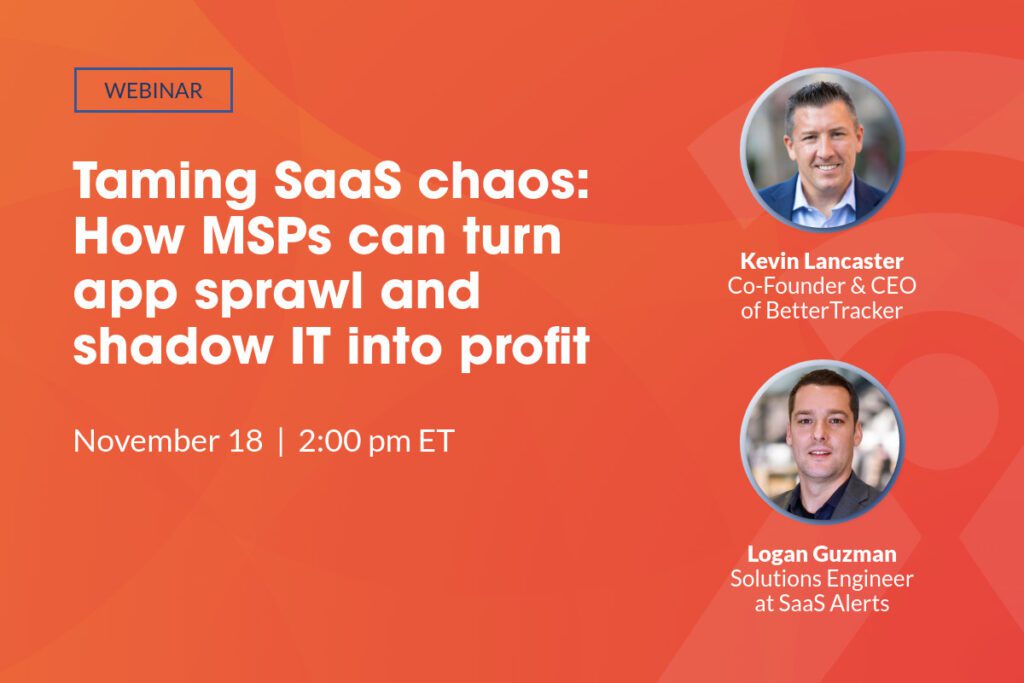 WEBINAR

Taming SaaS chaos: How MSPs can turn app sprawl and shadow IT into profit

November 18 | 2:00 pm ET

Kevin Lancaster
Co-Founder & CEO of BetterTracker

Logan Guzman
Solutions Engineer at SaaS Alerts